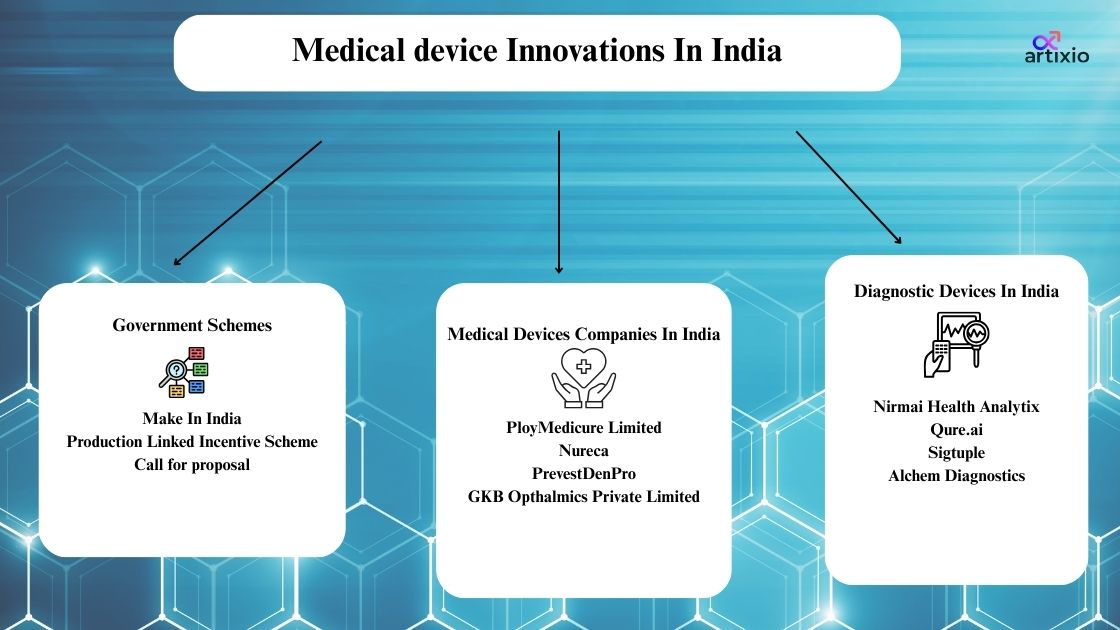 Medical device Innovations In India

artixio

Government Schemes

Make In India
Production Linked Incentive Scheme
Call for proposal

Medical Devices Companies In India

PloyMedicure Limited
Nureca
PrevestDenPro
GKB Opthalmics Private Limited

Diagnostic Devices In India

Nirmai Health Analytix
Qure.ai
Sigtuple
Alchem Diagnostics